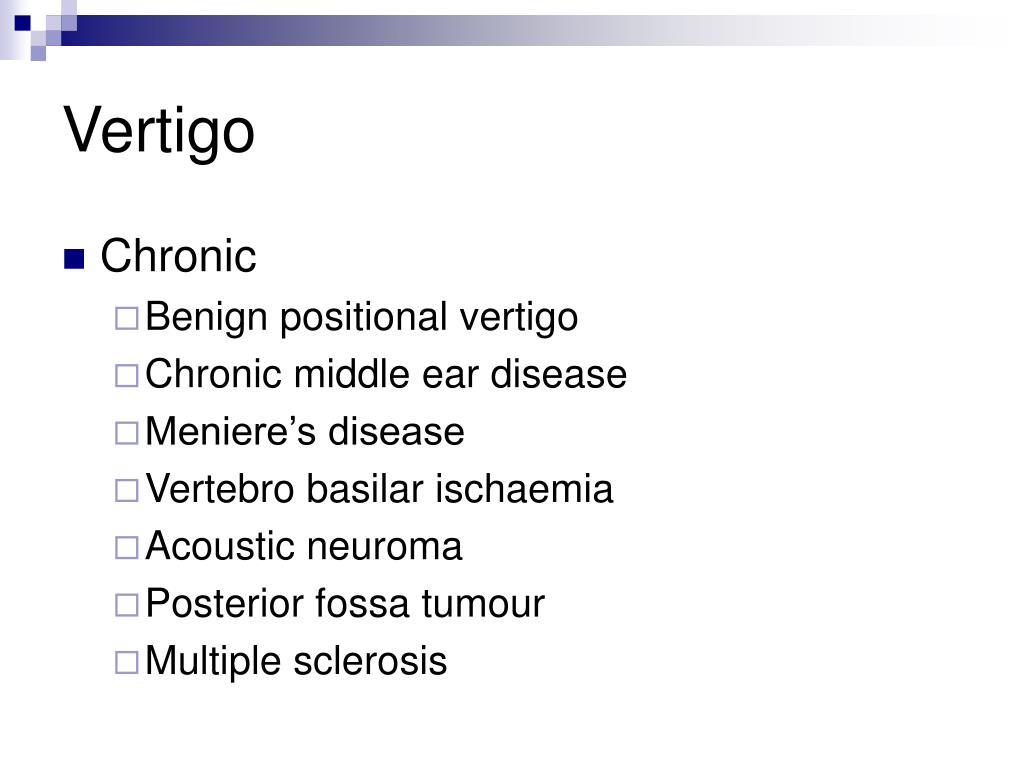 Vertigo

Chronic

Benign positional vertigo

Chronic middle ear disease

Meniere’s disease

Vertebro basilar ischaemia

Acoustic neuroma

Posterior fossa tumour

Multiple sclerosis